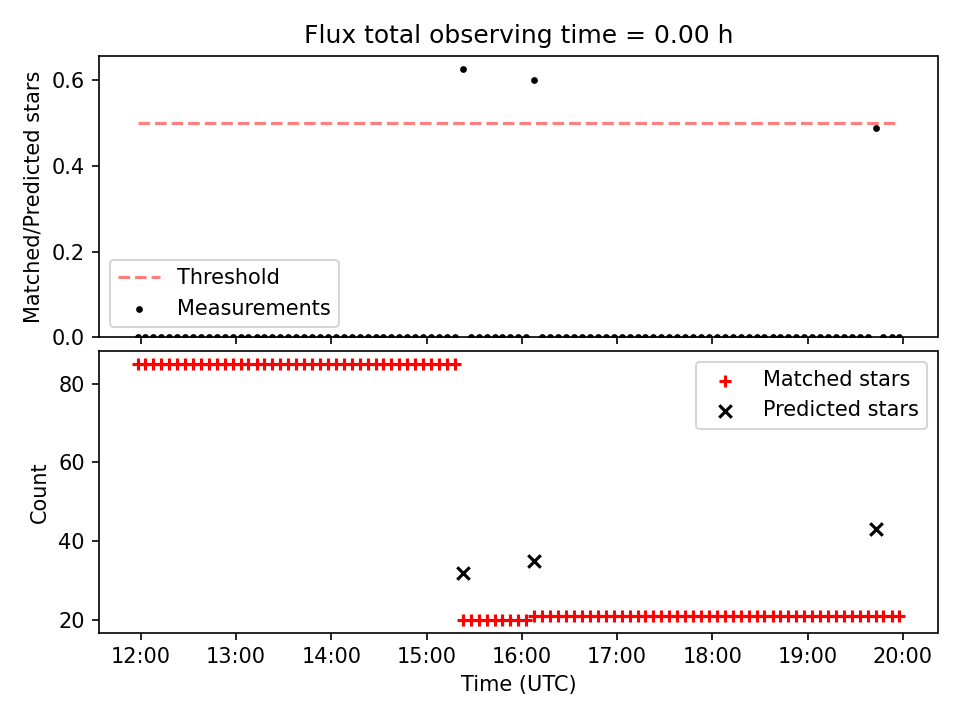 Flux total observing time = 0.00 h

Matched/Predicted stars

0.6
0.4
0.2
0.0

Threshold
Measurements

Count

80
60
40
20

Matched stars
Predicted stars

12:00
13:00
14:00
15:00
16:00
17:00
18:00
19:00
20:00

Time (UTC)